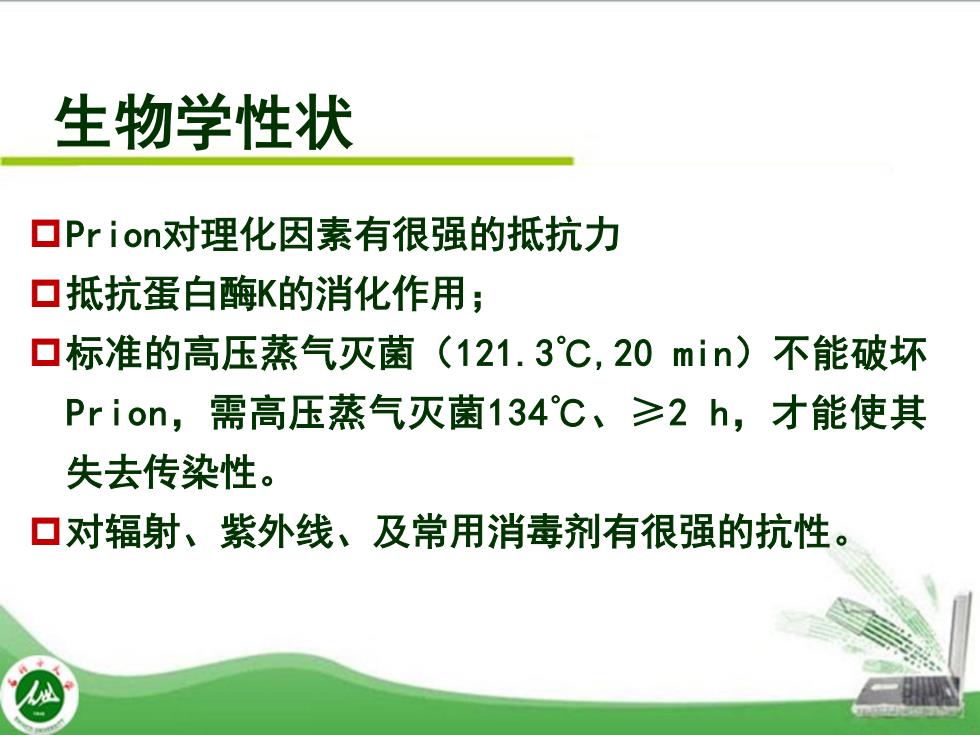 生物学性状

Prion对理化因素有很强的抵抗力

抵抗蛋白酶K的消化作用；

标准的高压蒸气灭菌（121.3℃,20 min）不能破坏Prion，需高压蒸气灭菌134℃、≥2 h，才能使其失去传染性。

对辐射、紫外线、及常用消毒剂有很强的抗性。